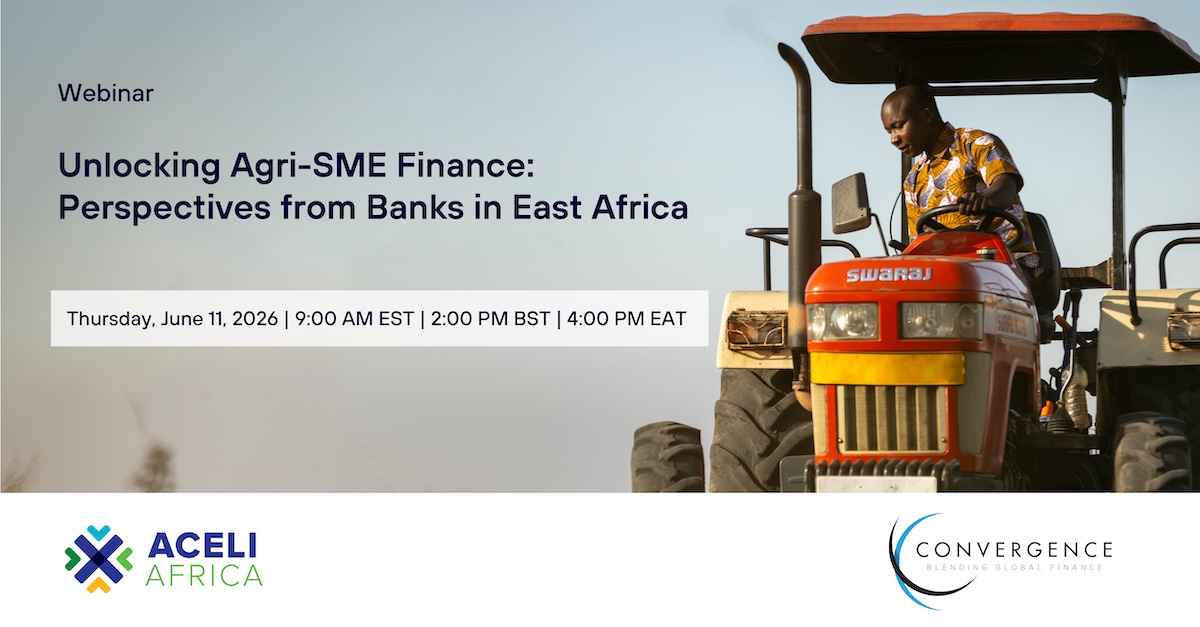 Webinar

Unlocking Agri-SME Finance: Perspectives from Banks in East Africa

Thursday, June 11, 2026 | 9:00 AM EST | 2:00 PM BST | 4:00 PM EAT

SWARAJ

ACELI AFRICA

CONVERGENCE
BLENDING GLOBAL FINANCE